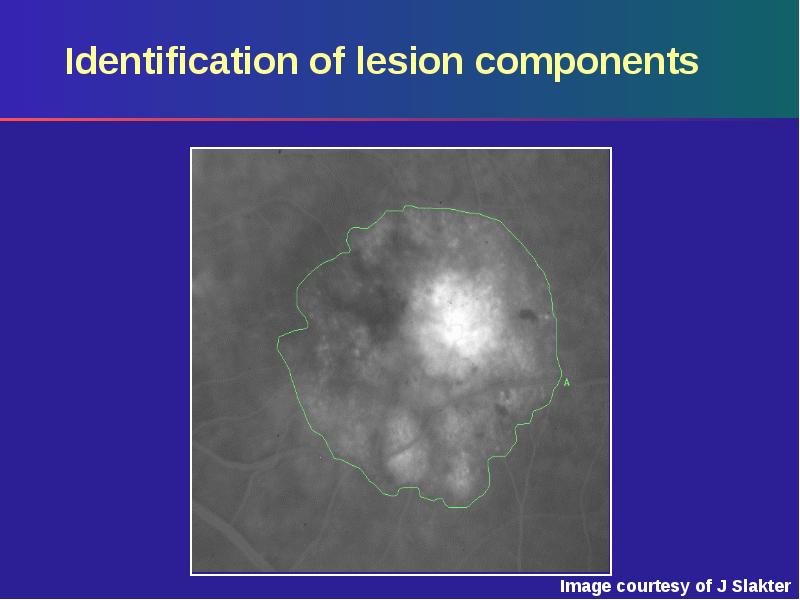 Identification of lesion components

A

Image courtesy of J Slakter